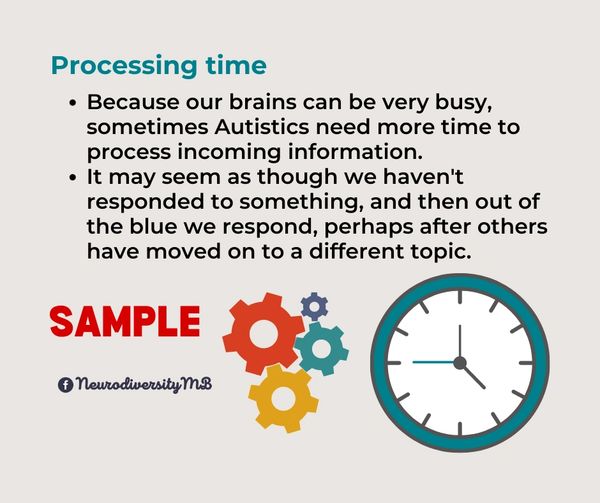 Processing time

• Because our brains can be very busy, sometimes Autistics need more time to process incoming information.
• It may seem as though we haven't responded to something, and then out of the blue we respond, perhaps after others have moved on to a different topic.

SAMPLE

NeurodiversityMB